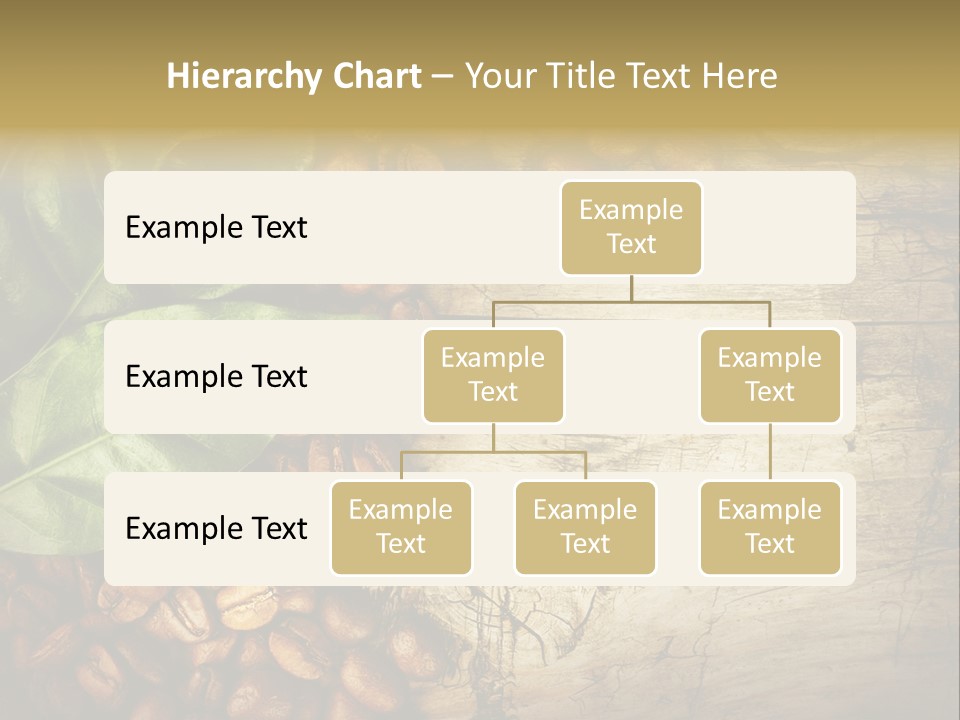 Hierarchy Chart – Your Title Text Here

Example Text

Example Text

Example Text

Example Text

Example Text

Example Text

Example Text

Example Text

Example Text